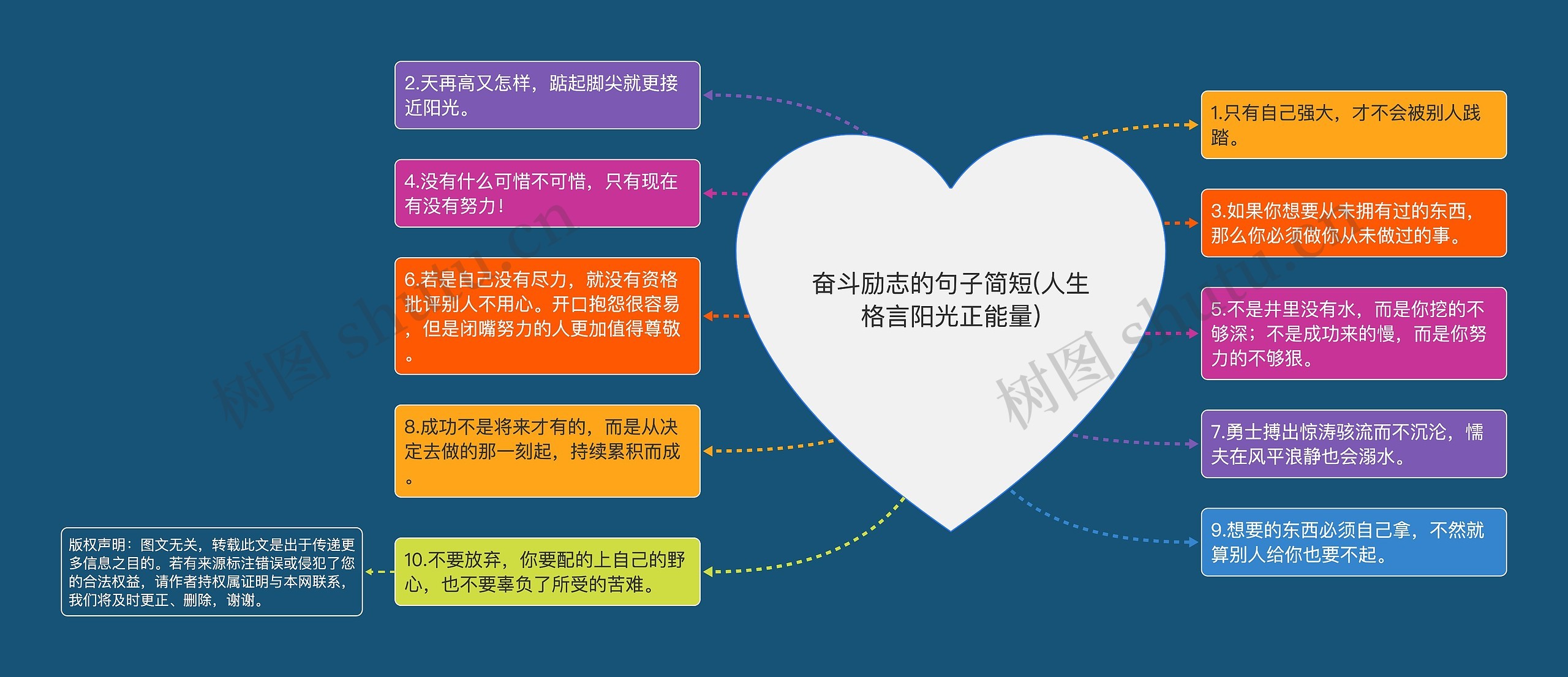 奋斗励志的句子简短(人生格言阳光正能量)

2.天再高又怎样，踮起脚尖就更接近阳光。

4.没有什么可惜不可惜，只有现在有没有努力！

6.若是自己没有尽力，就没有资格批评别人不用心。开口抱怨很容易，但是闭嘴努力的人更加值得尊敬。

8.成功不是将来才有的，而是从决定去做的那一刻起，持续累积而成。

10.不要放弃，你要配的上自己的野心，也不要辜负了所受的苦难。

版权声明：图文无关，转载此文是出于传递更多信息之目的。若有来源标注错误或侵犯了您的合法权益，请作者持权属证明与本网联系，我们将及时更正、删除，谢谢。

1.只有自己强大，才不会被别人践踏。

3.如果你想要从未拥有过的东西，那么你必须做你从未做过的事。

5.不是井里没有水，而是你挖的不够深；不是成功来的慢，而是你努力的不够狠。

7.勇士搏出惊涛骇流而不沉沦，懦夫在风平浪静也会溺水。

9.想要的东西必须自己拿，不然就算别人给你也要不起。

树图 shutu.cn

树图 shutu.cn